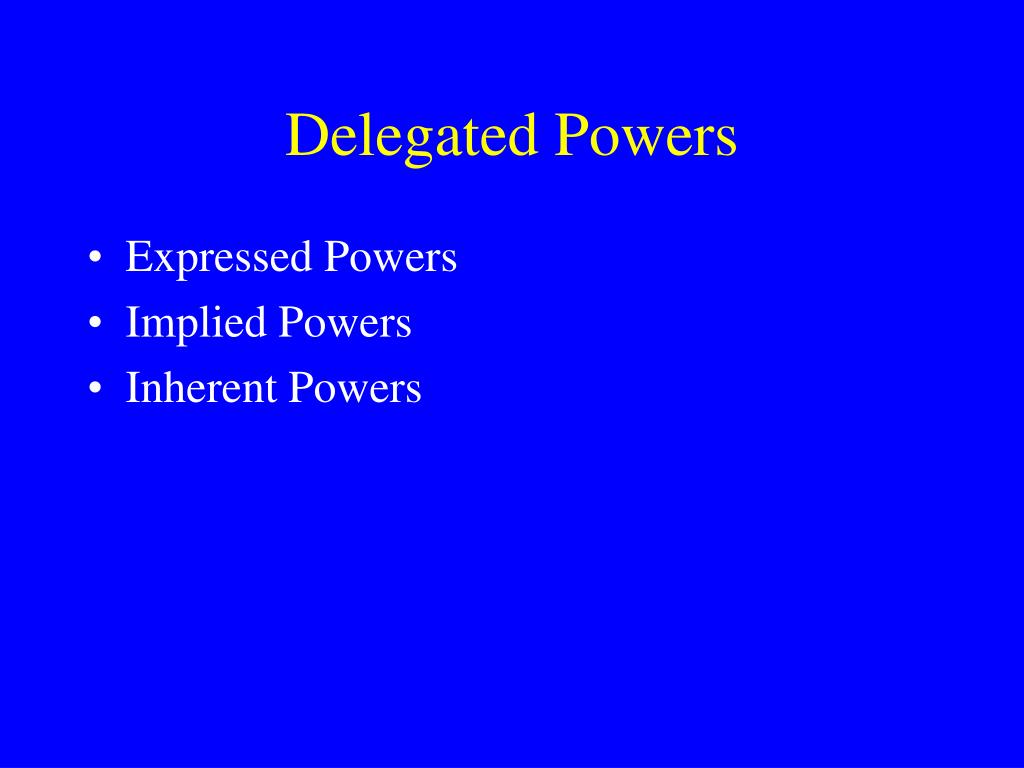 Delegated Powers

• Expressed Powers
• Implied Powers
• Inherent Powers